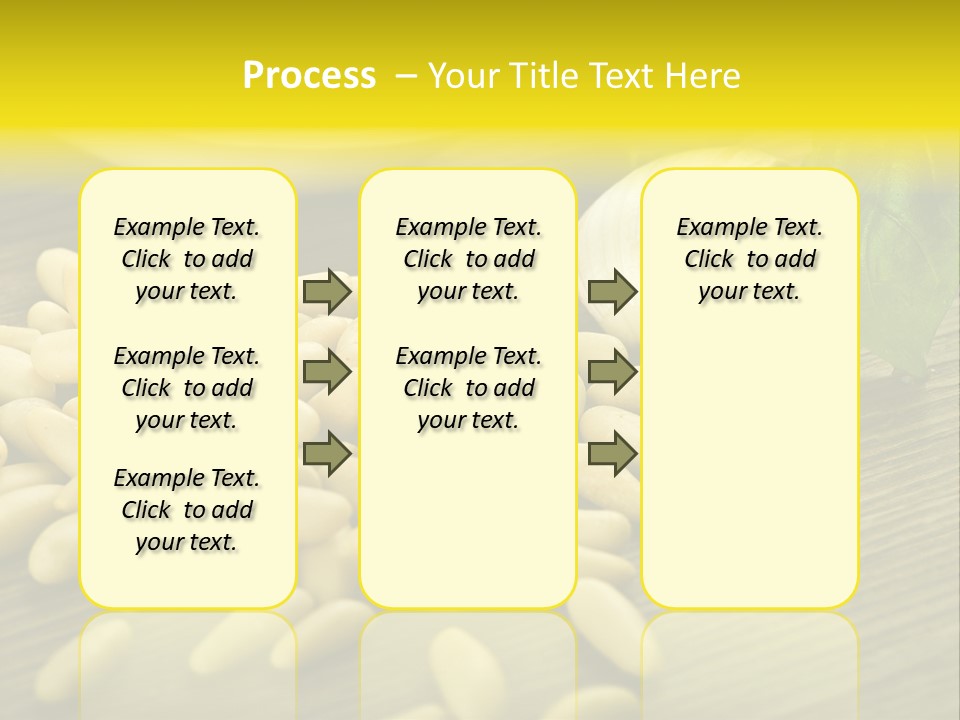 Process – Your Title Text Here

Example Text. Click to add your text.

Example Text. Click to add your text.

Example Text. Click to add your text.

Example Text. Click to add your text.

Example Text. Click to add your text.

Example Text. Click to add your text.